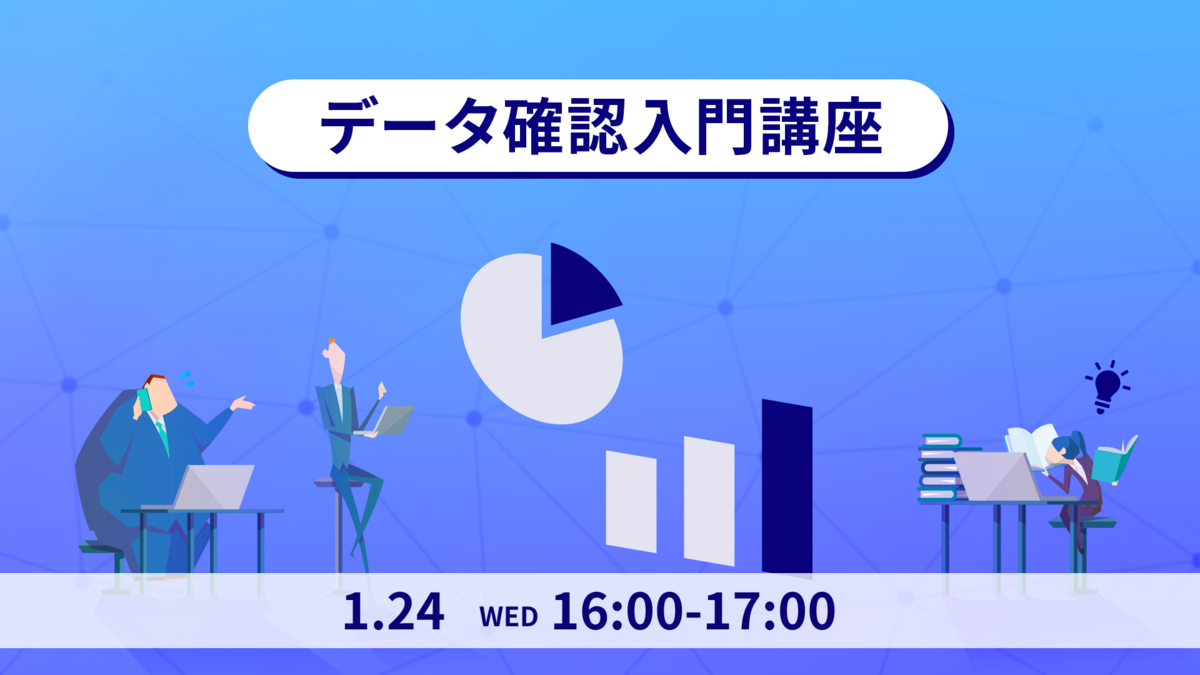 データ確認入門講座

1.24 WED 16:00-17:00